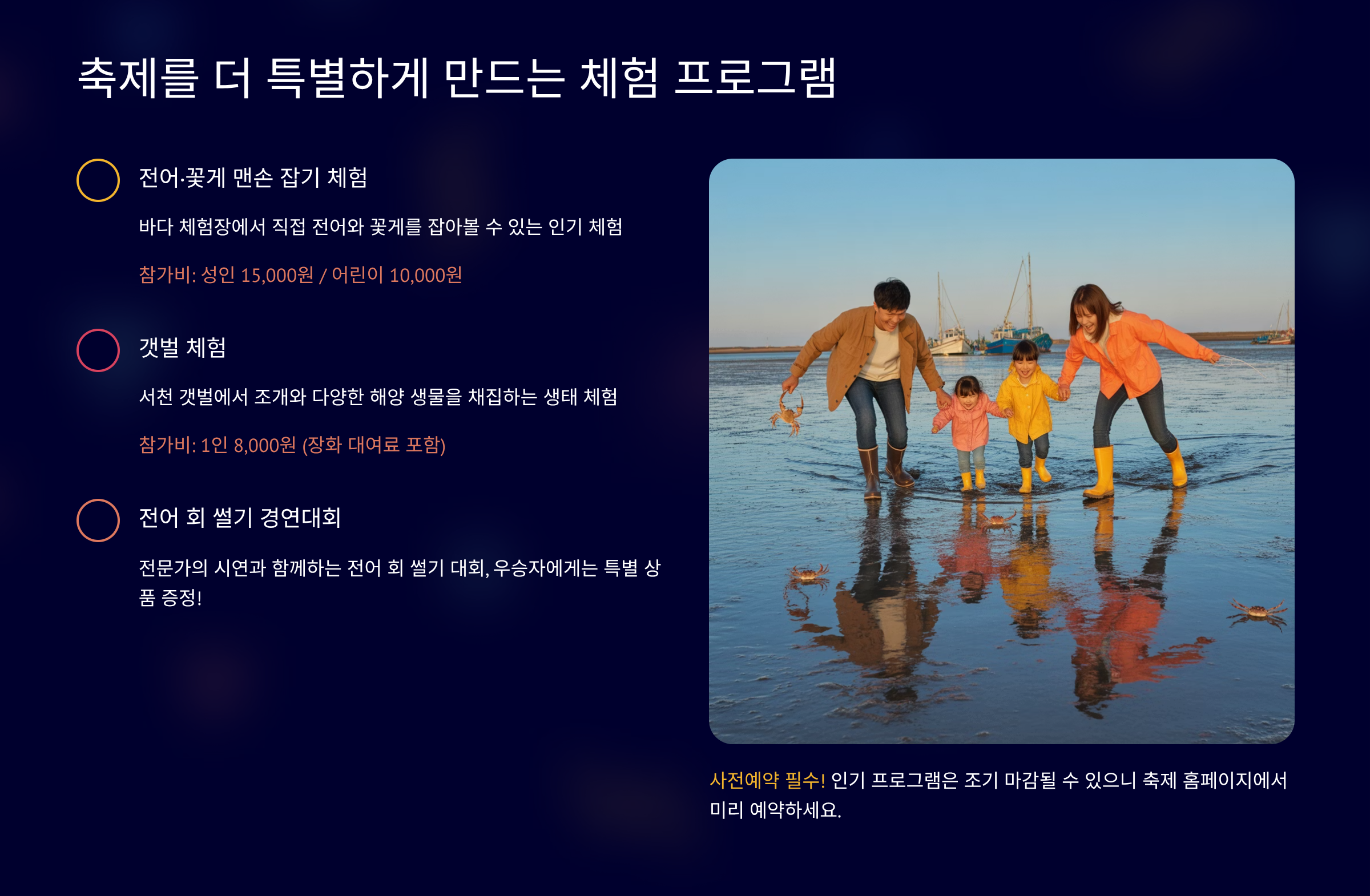 축제를 더 특별하게 만드는 체험 프로그램

전어·꽃게 맨손 잡기 체험

바다 체험장에서 직접 전어와 꽃게를 잡아볼 수 있는 인기 체험

참가비: 성인 15,000원 / 어린이 10,000원

갯벌 체험

서천 갯벌에서 조개와 다양한 해양 생물을 채집하는 생태 체험

참가비: 1인 8,000원 (장화 대여료 포함)

전어 회 썰기 경연대회

전문가의 시연과 함께하는 전어 회 썰기 대회, 우승자에게는 특별 상품 증정!

사전예약 필수! 인기 프로그램은 조기 마감될 수 있으니 축제 홈페이지에서 미리 예약하세요.